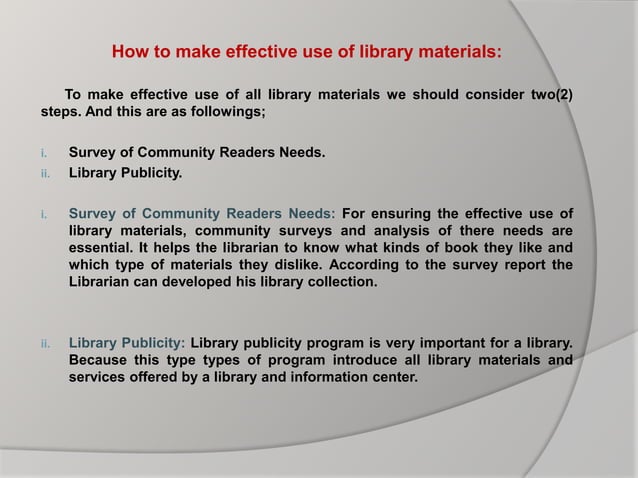 How to make effective use of library materials:

To make effective use of all library materials we should consider two(2) steps. And this are as followings;

i. Survey of Community Readers Needs.
ii. Library Publicity.

i. Survey of Community Readers Needs: For ensuring the effective use of library materials, community surveys and analysis of there needs are essential. It helps the librarian to know what kinds of book they like and which type of materials they dislike. According to the survey report the Librarian can developed his library collection.

ii. Library Publicity: Library publicity program is very important for a library. Because this type types of program introduce all library materials and services offered by a library and information center.